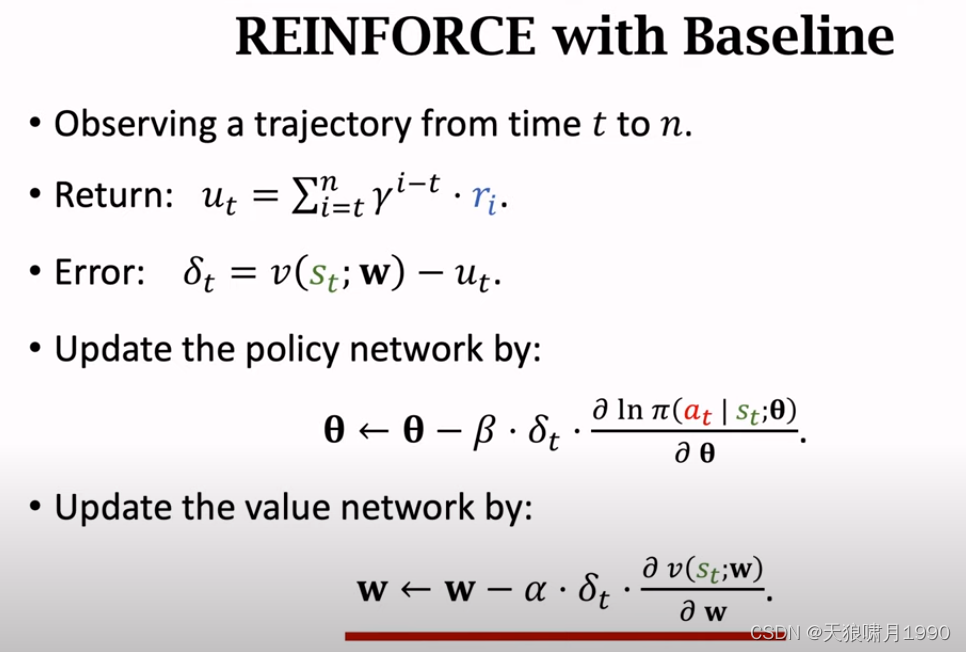 REINFORCE with Baseline

• Observing a trajectory from time $t$ to $n$.

• Return: $u_t = \sum_{i=t}^{n} \gamma^{i-t} \cdot r_i$.

• Error: $\delta_t = v(s_t; \mathbf{w}) - u_t$.

• Update the policy network by:

$\boldsymbol{\theta} \leftarrow \boldsymbol{\theta} - \beta \cdot \delta_t \cdot \frac{\partial \ln \pi(a_t \mid s_t; \boldsymbol{\theta})}{\partial \boldsymbol{\theta}}$.

• Update the value network by:

$\mathbf{w} \leftarrow \mathbf{w} - \alpha \cdot \delta_t \cdot \frac{\partial v(s_t; \mathbf{w})}{\partial \mathbf{w}}$.

CSDN @天狼啸月1990